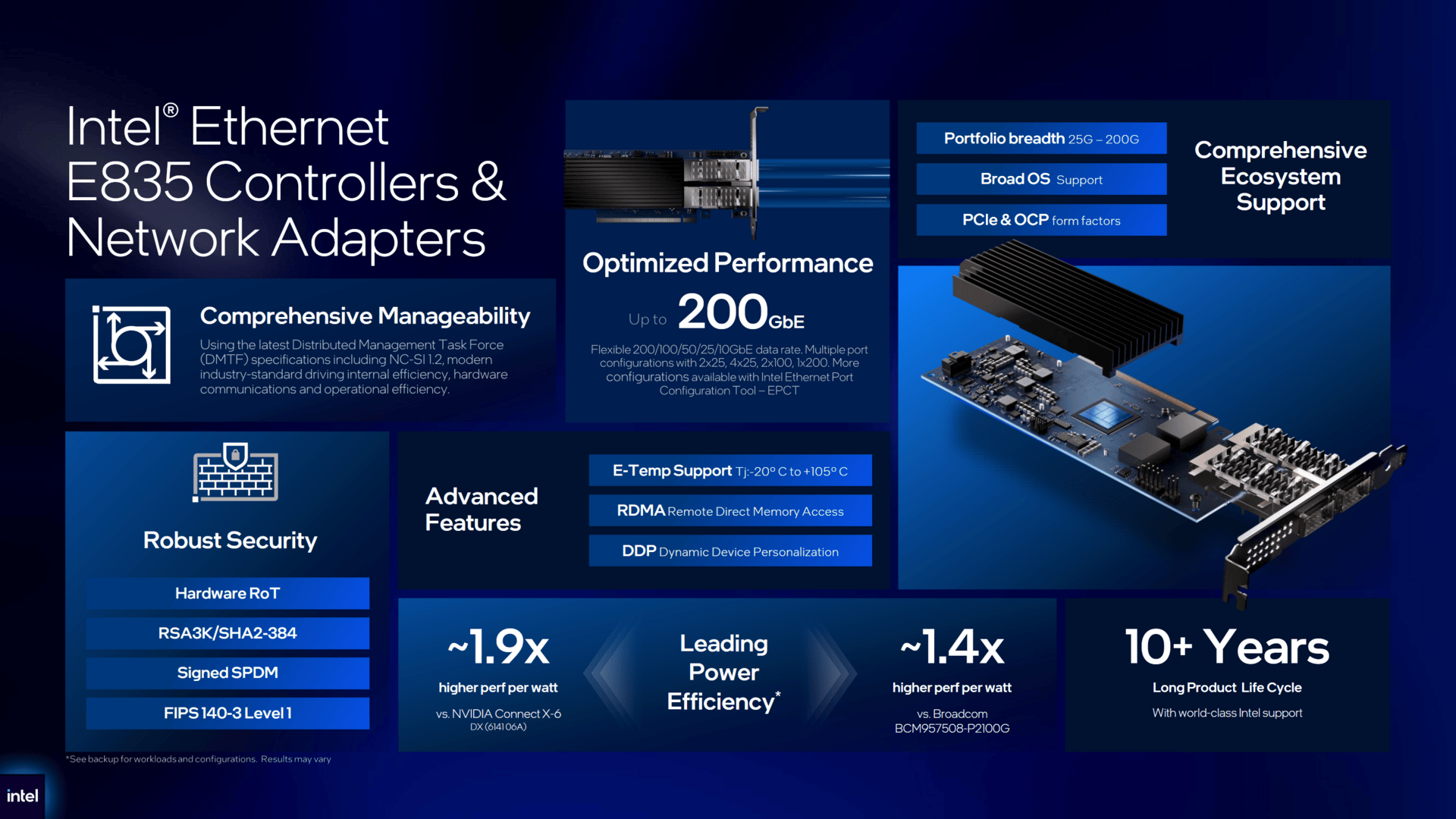 Intel® Ethernet E835 Controllers & Network Adapters

Comprehensive Manageability

Using the latest Distributed Management Task Force (DMTF) specifications including NC-SI 1.2, modern industry-standard driving internal efficiency, hardware communications and operational efficiency.

Optimized Performance

Up to 200GbE

Flexible 200/100/50/25/10GbE data rate. Multiple port configurations with 2x25, 4x25, 2x100, 1x200. More configurations available with Intel Ethernet Port Configuration Tool – EPCT

Portfolio breadth 25G – 200G

Broad OS Support

PCIe & OCP form factors

Comprehensive Ecosystem Support

Robust Security

Hardware RoT

RSA3K/SHA2-384

Signed SPDM

FIPS 140-3 Level 1

Advanced Features

E-Temp Support Tj:-20° C to +105° C

RDMA Remote Direct Memory Access

DDP Dynamic Device Personalization

~1.9x

higher perf per watt

vs. NVIDIA Connect X-6 DX (614106A)

Leading Power Efficiency*

~1.4x

higher perf per watt

vs. Broadcom BCM957508-P2100G

10+ Years

Long Product Life Cycle

With world-class Intel support

*See backup for workloads and configurations. Results may vary

intel